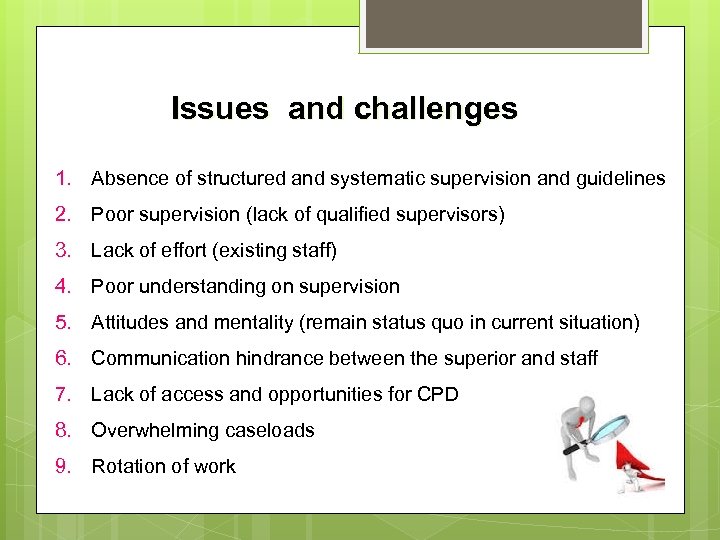 Issues and challenges

1. Absence of structured and systematic supervision and guidelines
2. Poor supervision (lack of qualified supervisors)
3. Lack of effort (existing staff)
4. Poor understanding on supervision
5. Attitudes and mentality (remain status quo in current situation)
6. Communication hindrance between the superior and staff
7. Lack of access and opportunities for CPD
8. Overwhelming caseloads
9. Rotation of work